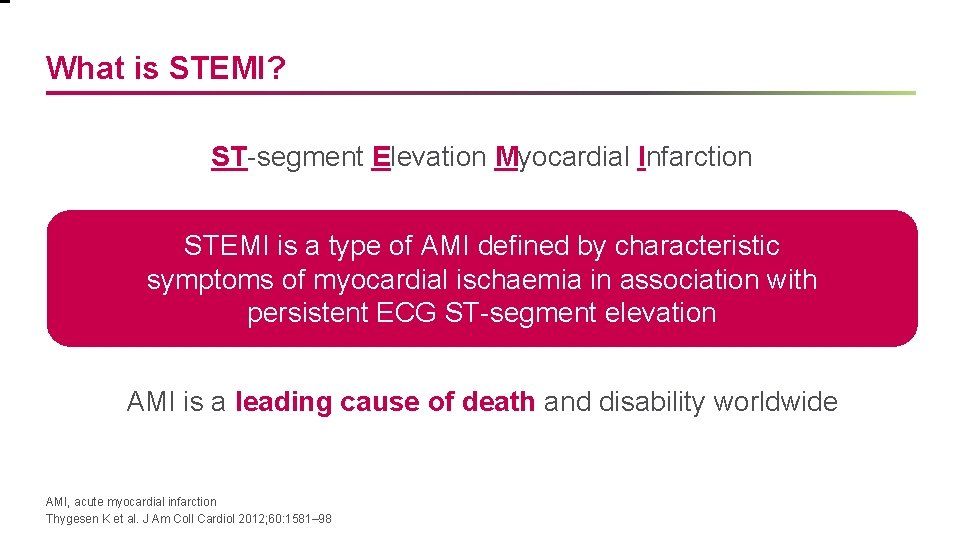 What is STEMI?

ST-segment Elevation Myocardial Infarction

STEMI is a type of AMI defined by characteristic symptoms of myocardial ischaemia in association with persistent ECG ST-segment elevation

AMI is a leading cause of death and disability worldwide

AMI, acute myocardial infarction
Thygesen K et al. J Am Coll Cardiol 2012;60:1581–98